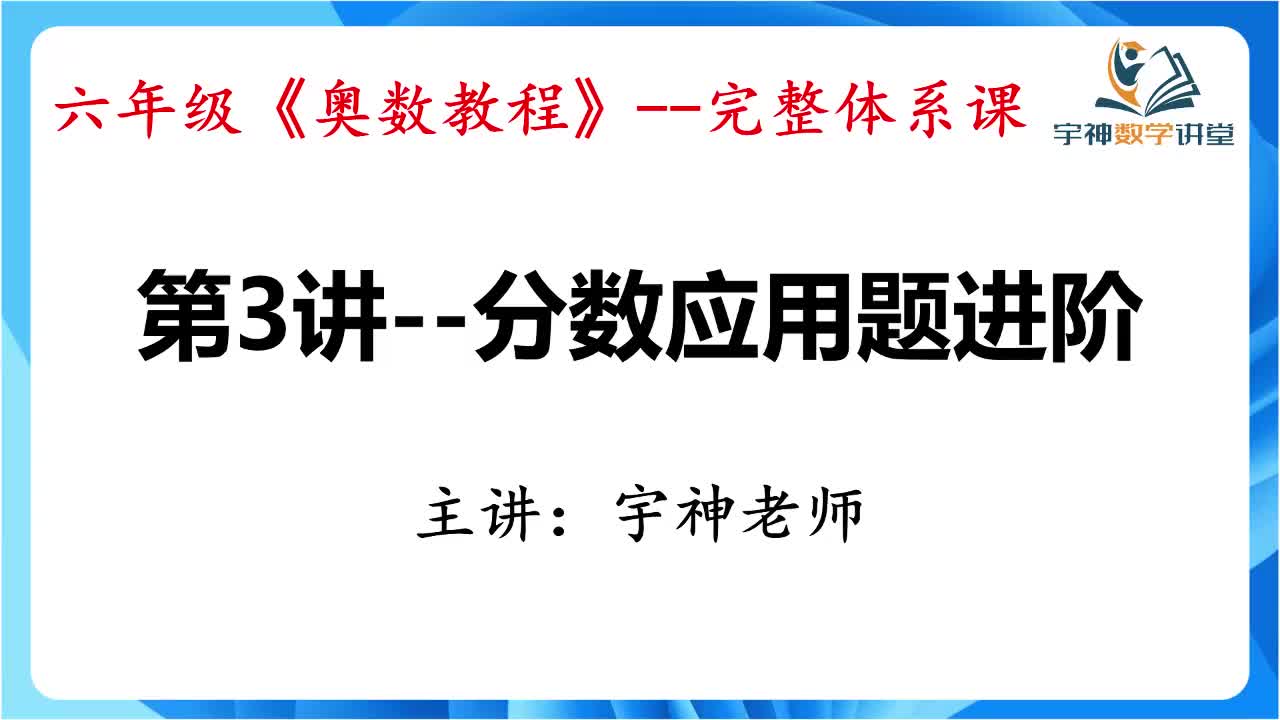 六年级《奥数教程》--完整体系课

宇神数学讲堂

第3讲--分数应用题进阶

主讲：宇神老师